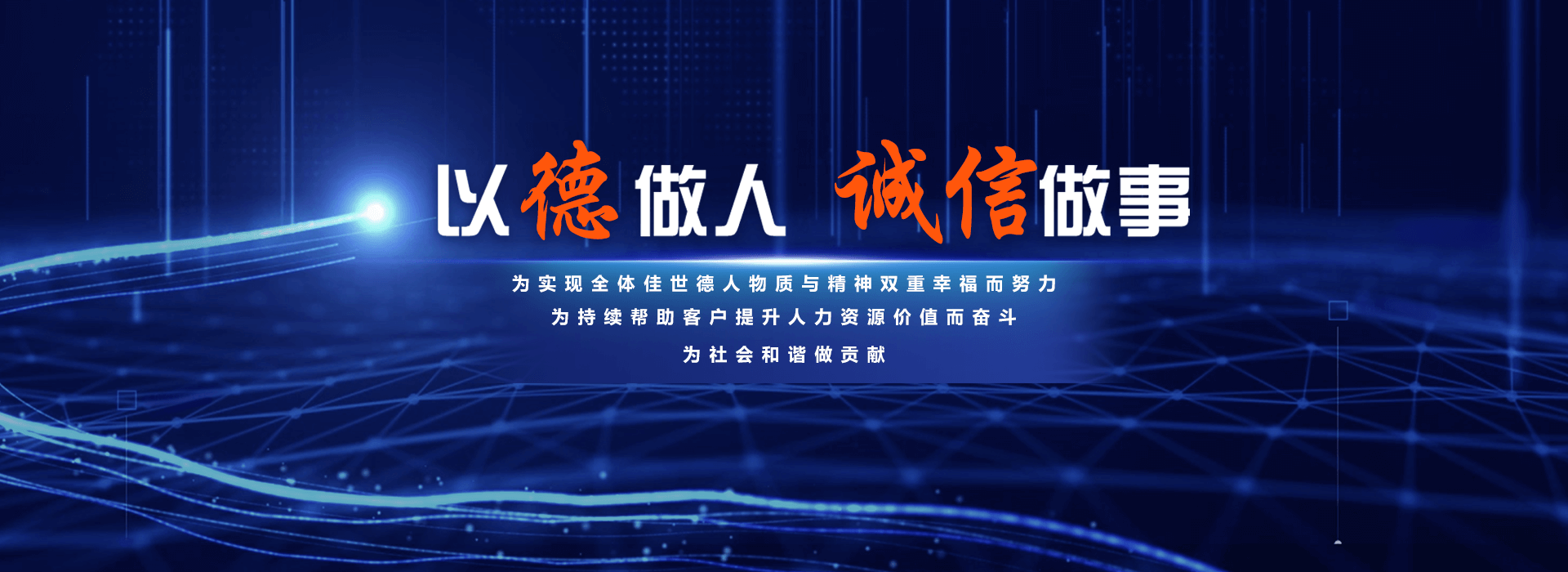 以德做人 诚信做事

为实现全体佳世德人物质与精神双重幸福而努力
为持续帮助客户提升人力资源价值而奋斗
为社会和谐做贡献